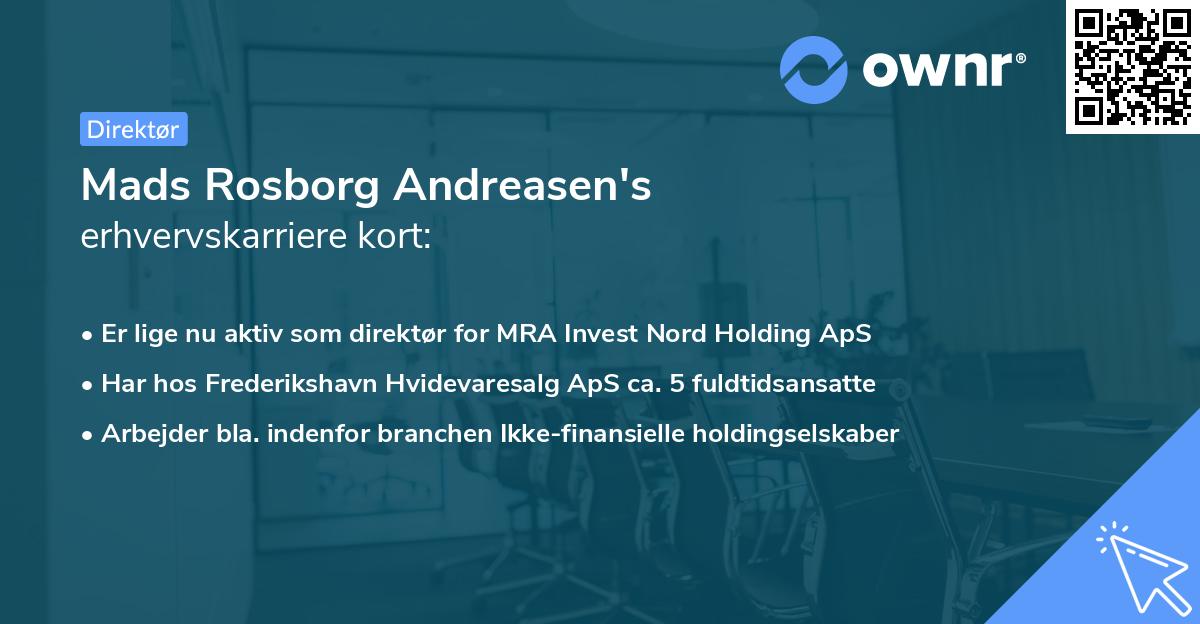 ownr®

Direktør

Mads Rosborg Andreasen's
erhvervskarriere kort:

• Er lige nu aktiv som direktør for MRA Invest Nord Holding ApS
• Har hos Frederikshavn Hvidevaresalg ApS ca. 5 fuldtidsansatte
• Arbejder bla. indenfor branchen Ikke-finansielle holdingselskaber